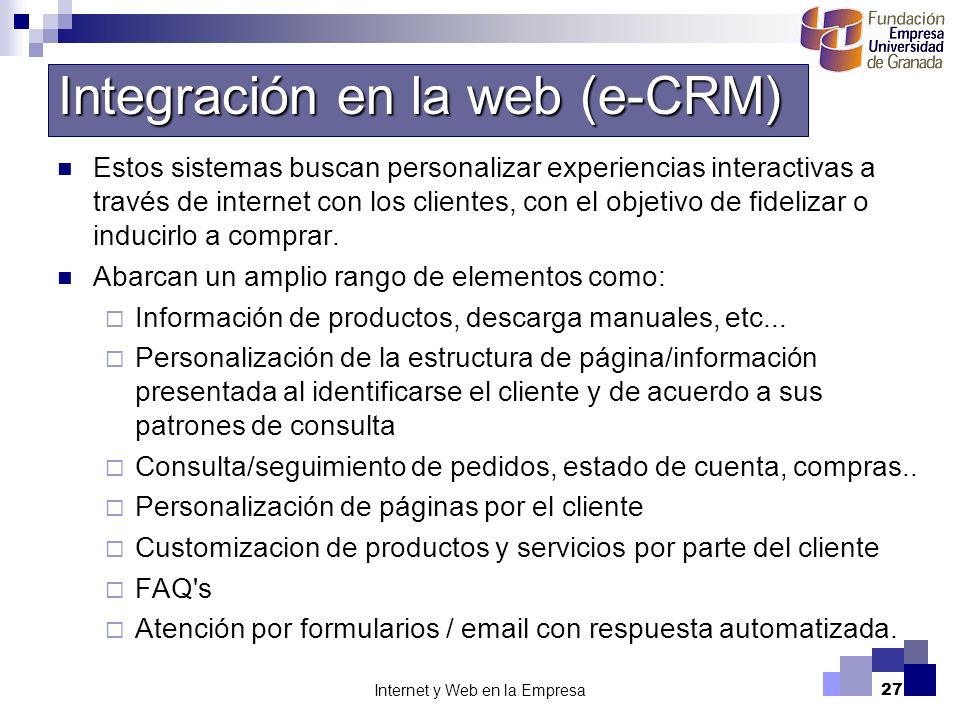 Fundación Empresa Universidad de Granada

Integración en la web (e-CRM)

Estos sistemas buscan personalizar experiencias interactivas a través de internet con los clientes, con el objetivo de fidelizar o inducirlo a comprar.

Abarcan un amplio rango de elementos como:

Información de productos, descarga manuales, etc...

Personalización de la estructura de página/información presentada al identificarse el cliente y de acuerdo a sus patrones de consulta

Consulta/seguimiento de pedidos, estado de cuenta, compras..

Personalización de páginas por el cliente

Customizacion de productos y servicios por parte del cliente

FAQ's

Atención por formularios / email con respuesta automatizada.

Internet y Web en la Empresa

27